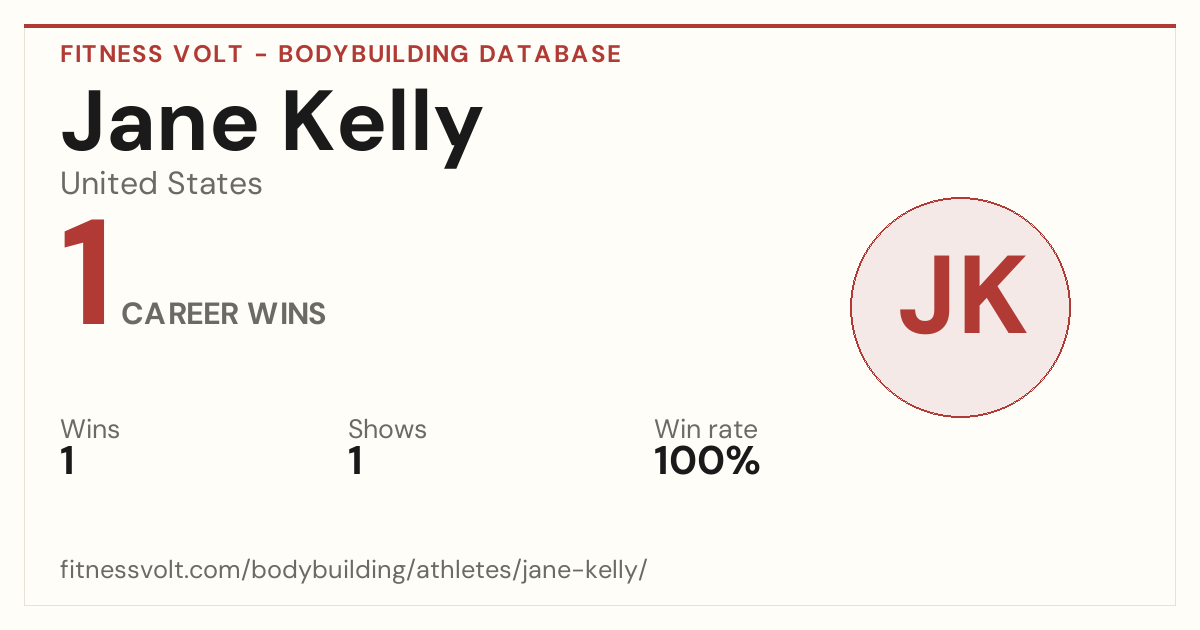 FITNESS VOLT - BODYBUILDING DATABASE

Jane Kelly

United States

1 CAREER WINS

JK

Wins
1

Shows
1

Win rate
100%

fitnessvolt.com/bodybuilding/athletes/jane-kelly/